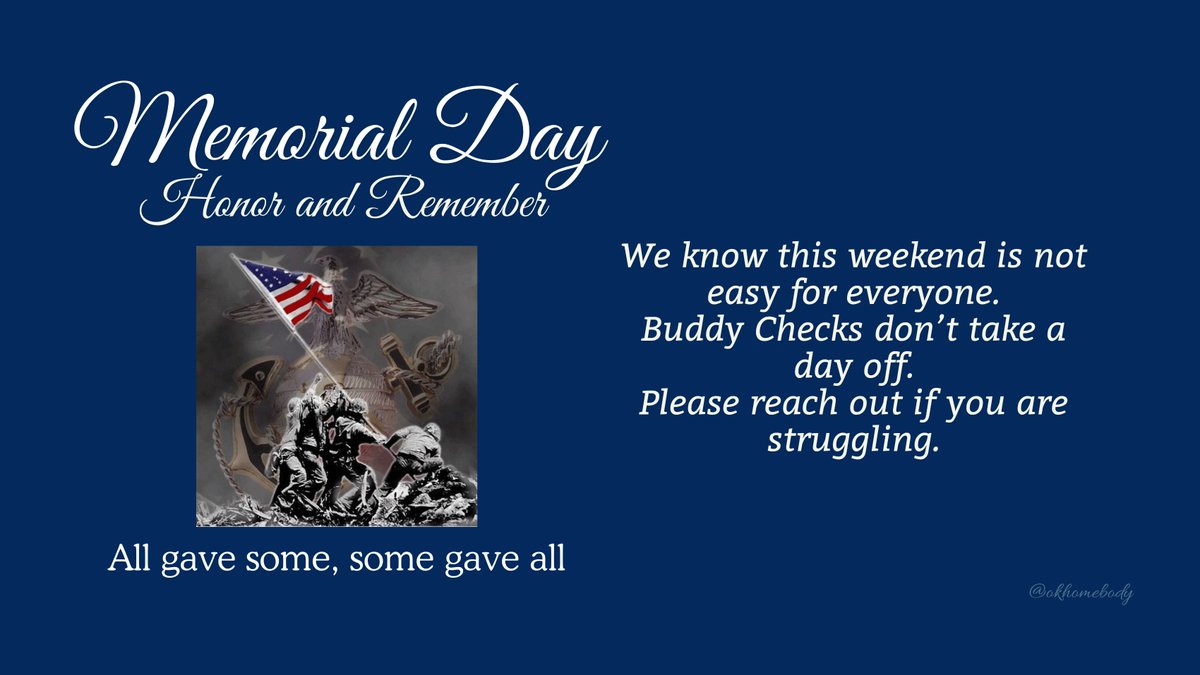 Memorial Day
Honor and Remember

All gave some, some gave all

We know this weekend is not easy for everyone.
Buddy Checks don't take a day off.
Please reach out if you are struggling.

@okhomebody